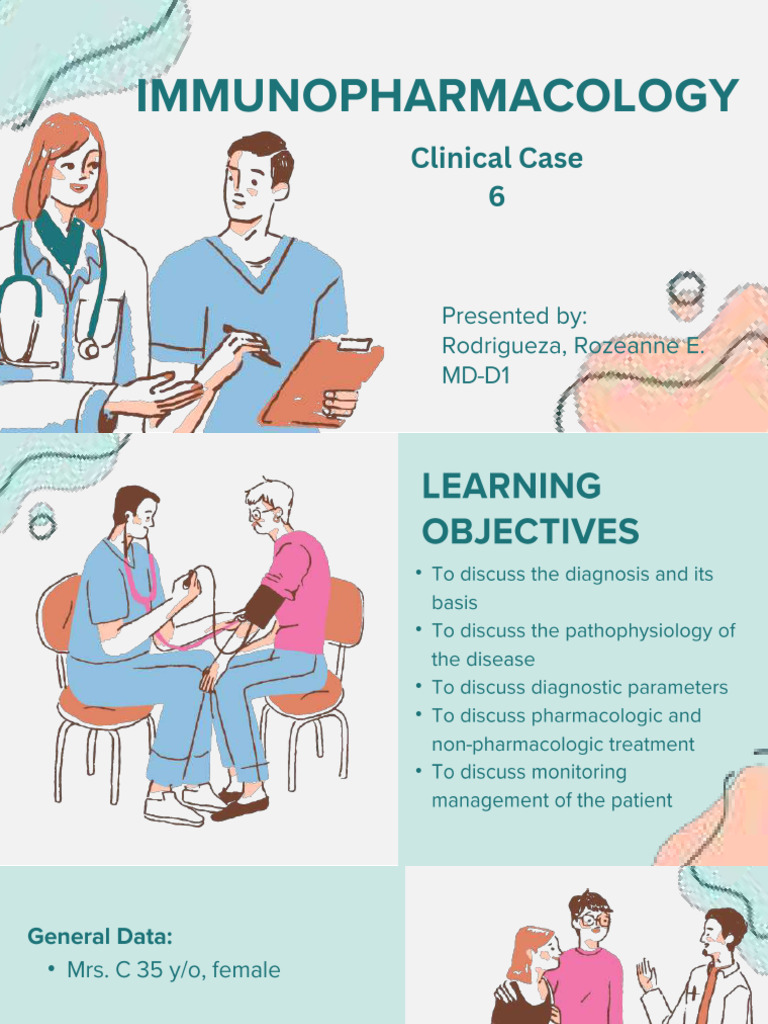 IMMUNOPHARMACOLOGY

Clinical Case
6

Presented by:
Rodrigueza, Rozeanne E.
MD-D1

LEARNING OBJECTIVES

• To discuss the diagnosis and its basis
• To discuss the pathophysiology of the disease
• To discuss diagnostic parameters
• To discuss pharmacologic and non-pharmacologic treatment
• To discuss monitoring management of the patient

General Data:

• Mrs. C 35 y/o, female